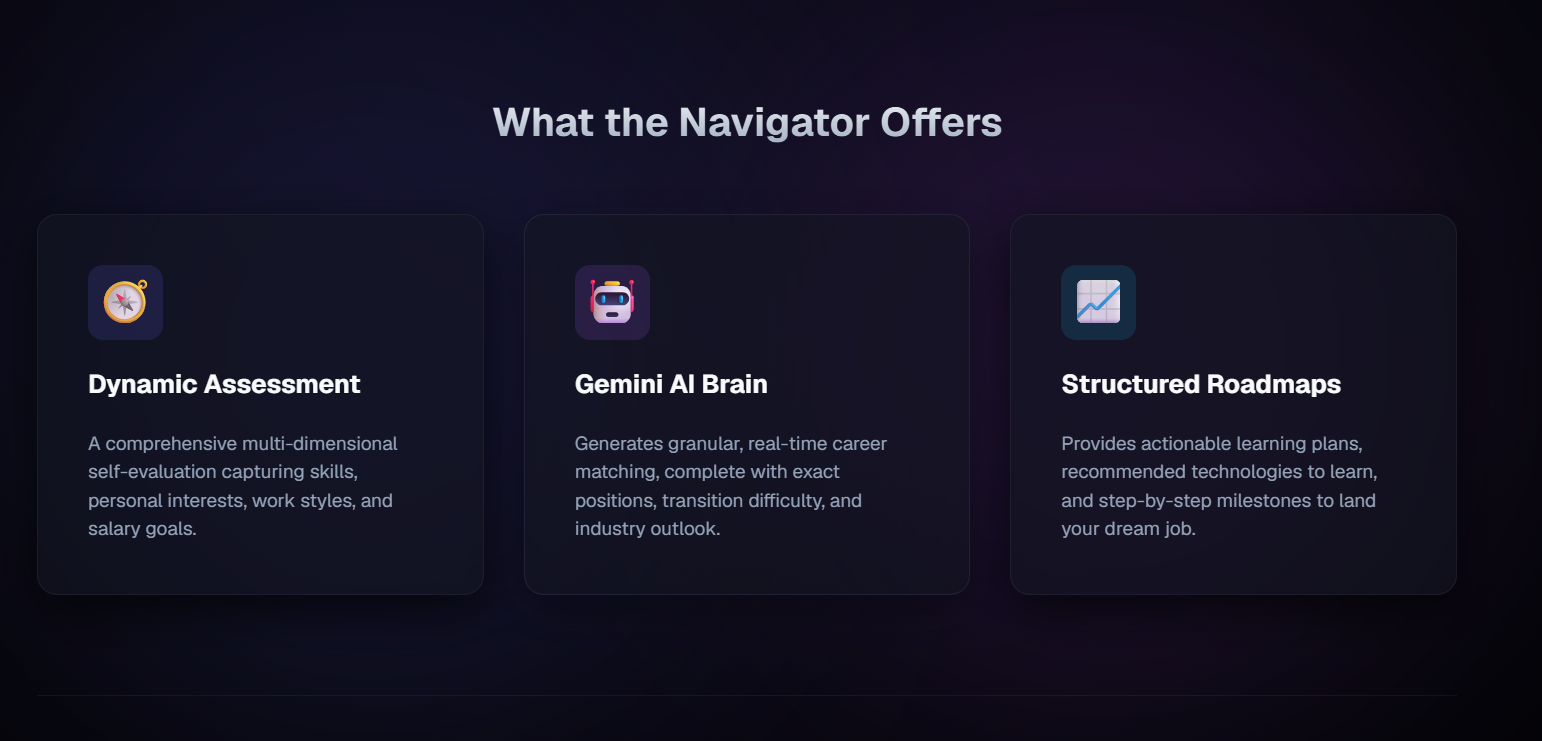 What the Navigator Offers

Dynamic Assessment

A comprehensive multi-dimensional self-evaluation capturing skills, personal interests, work styles, and salary goals.

Gemini AI Brain

Generates granular, real-time career matching, complete with exact positions, transition difficulty, and industry outlook.

Structured Roadmaps

Provides actionable learning plans, recommended technologies to learn, and step-by-step milestones to land your dream job.